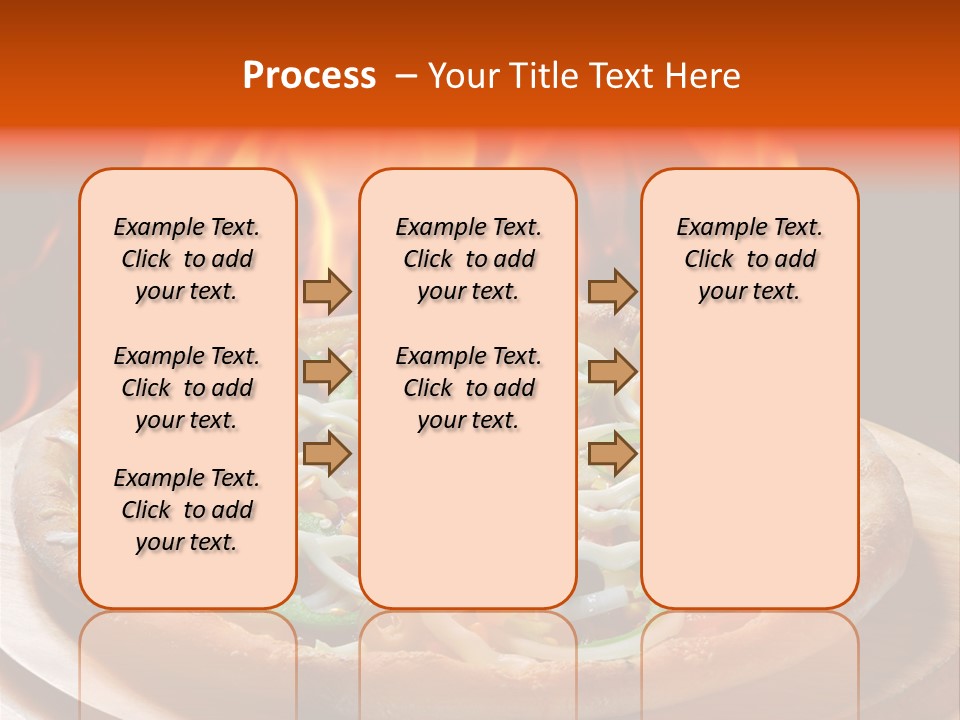 Process – Your Title Text Here

Example Text. Click to add your text.

Example Text. Click to add your text.

Example Text. Click to add your text.

Example Text. Click to add your text.

Example Text. Click to add your text.

Example Text. Click to add your text.